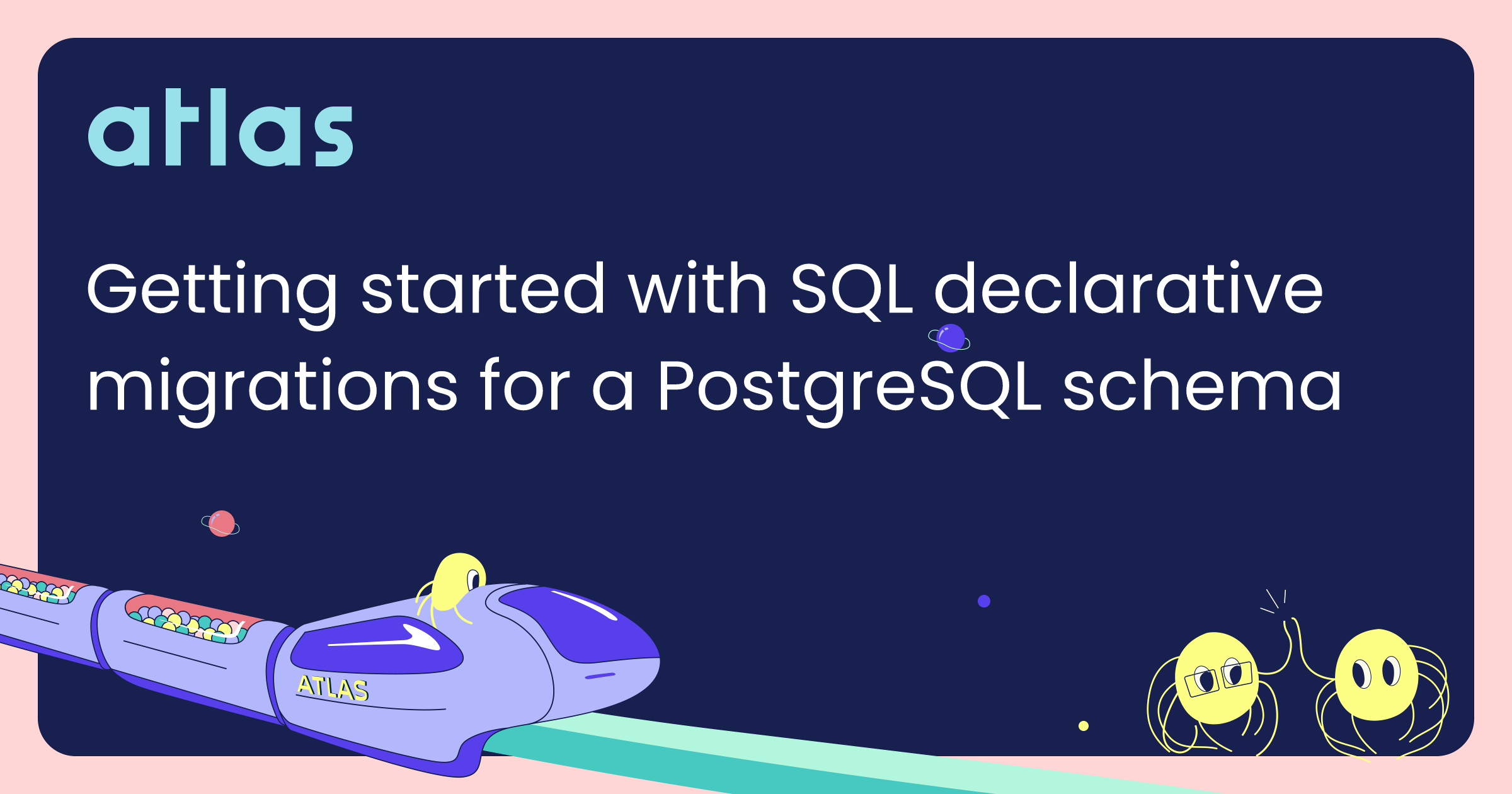 atlas

Getting started with SQL declarative migrations for a PostgreSQL schema

ATLAS